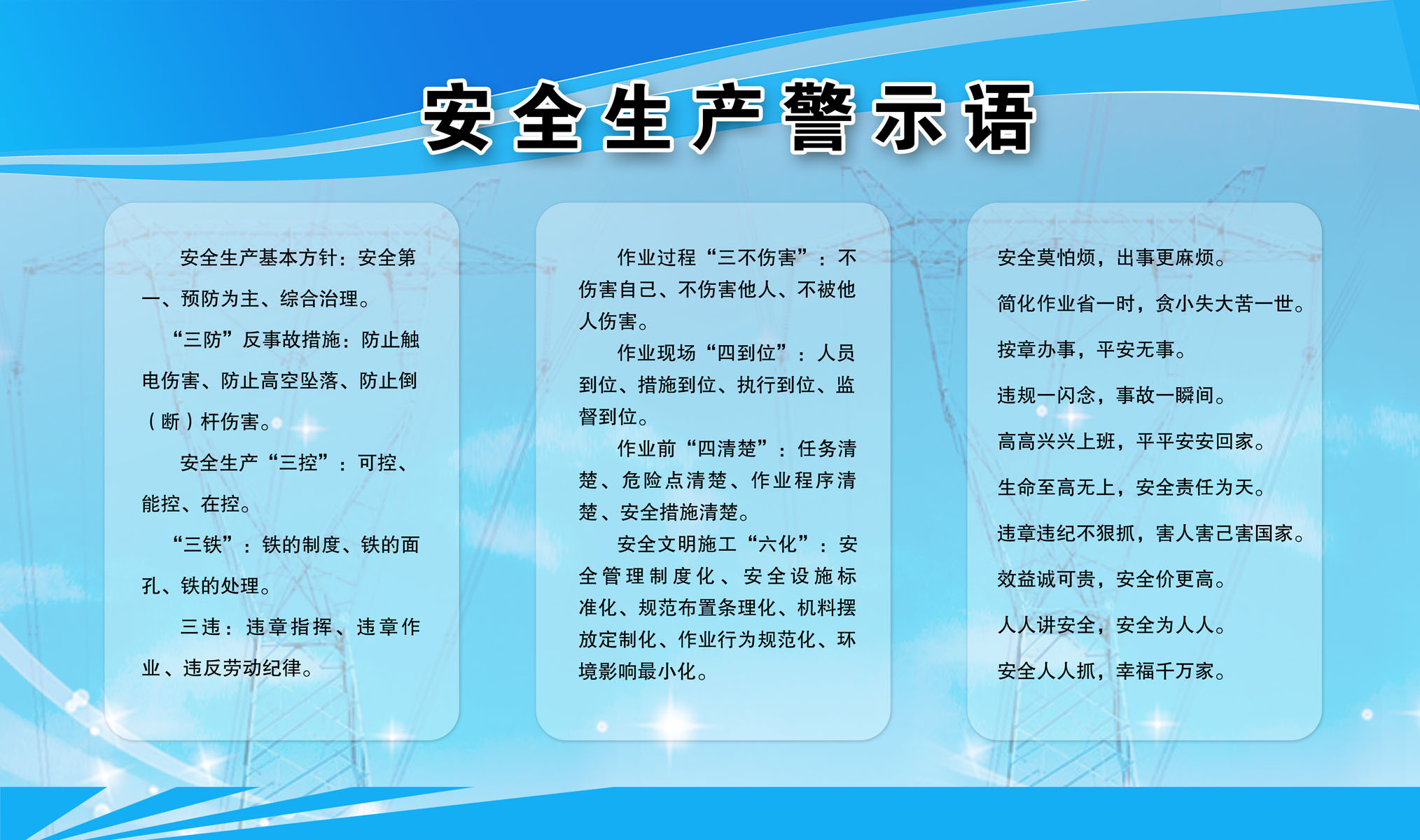 安全生产警示语

安全生产基本方针：安全第一、预防为主、综合治理。

“三防”反事故措施：防止触电伤害、防止高空坠落、防止倒（断）杆伤害。

安全生产“三控”：可控、能控、在控。

“三铁”：铁的制度、铁的面孔、铁的处理。

三违：违章指挥、违章作业、违反劳动纪律。

作业过程“三不伤害”：不伤害自己、不伤害他人、不被他人伤害。

作业现场“四到位”：人员到位、措施到位、执行到位、监督到位。

作业前“四清楚”：任务清楚、危险点清楚、作业程序清楚、安全措施清楚。

安全文明施工“六化”：安全管理制度化、安全设施标准化、规范布置条理化、机料摆放定制化、作业行为规范化、环境影响最小化。

安全莫怕烦，出事更麻烦。

简化作业省一时，贪小失大苦一世。

按章办事，平安无事。

违规一闪念，事故一瞬间。

高高兴兴上班，平平安安回家。

生命至高无上，安全责任为天。

违章违纪不狠抓，害人害己害国家。

效益诚可贵，安全价更高。

人人讲安全，安全为人人。

安全人人抓，幸福千万家。